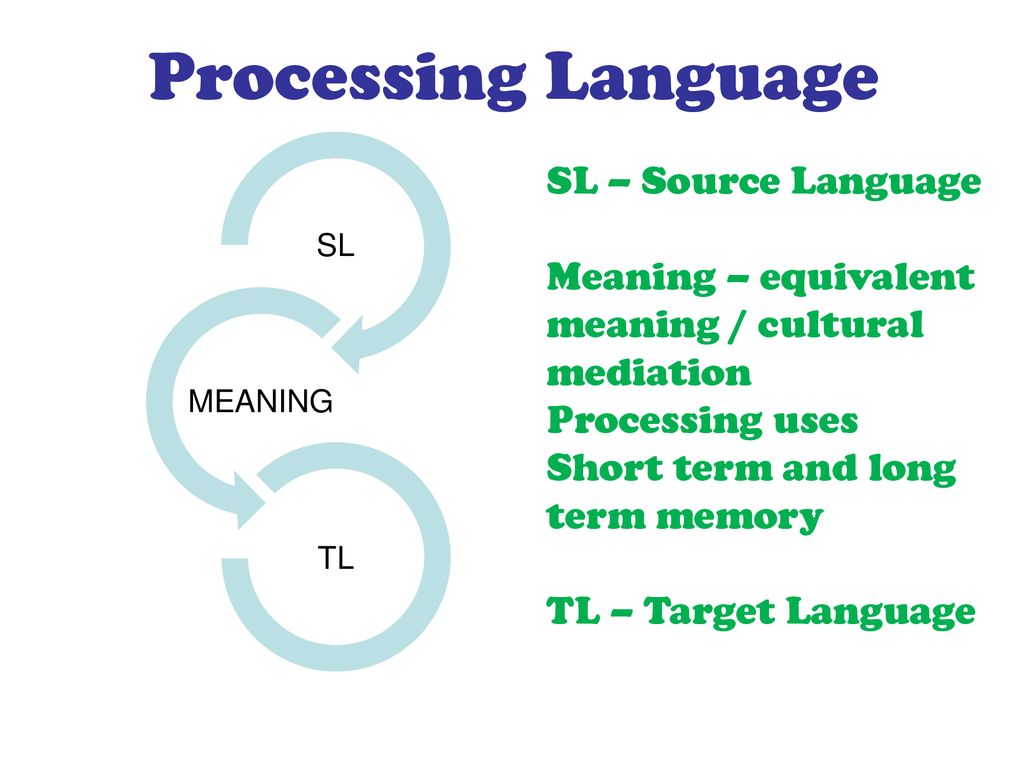 Processing Language

SL

MEANING

TL

SL – Source Language

Meaning – equivalent meaning / cultural mediation
Processing uses
Short term and long term memory

TL – Target Language